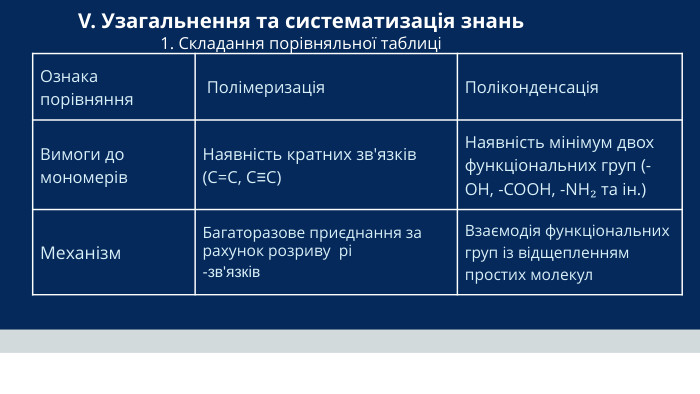 V. Узагальнення та систематизація знань

1. Складання порівняльної таблиці

| Ознака порівняння | Полімеризація | Поліконденсація |
|---|---|---|
| Вимоги до мономерів | Наявність кратних зв'язків (C=C, C≡C) | Наявність мінімум двох функціональних груп (-OH, -COOH, -$NH_2$ та ін.) |
| Механізм | Багаторазове приєднання за рахунок розриву pi -зв'язків | Взаємодія функціональних груп із відщепленням простих молекул |